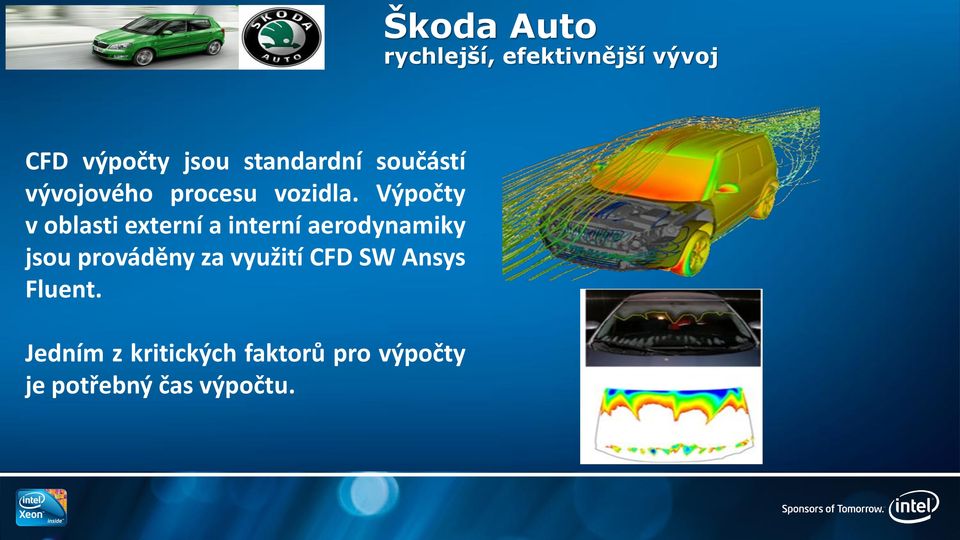 ŠKODA AUTO

Škoda Auto
rychlejší, efektivnější vývoj

CFD výpočty jsou standardní součástí vývojového procesu vozidla. Výpočty v oblasti externí a interní aerodynamiky jsou prováděny za využití CFD SW Ansys Fluent.

Jedním z kritických faktorů pro výpočty je potřebný čas výpočtu.

intel Xeon inside

Sponsors of Tomorrow. intel